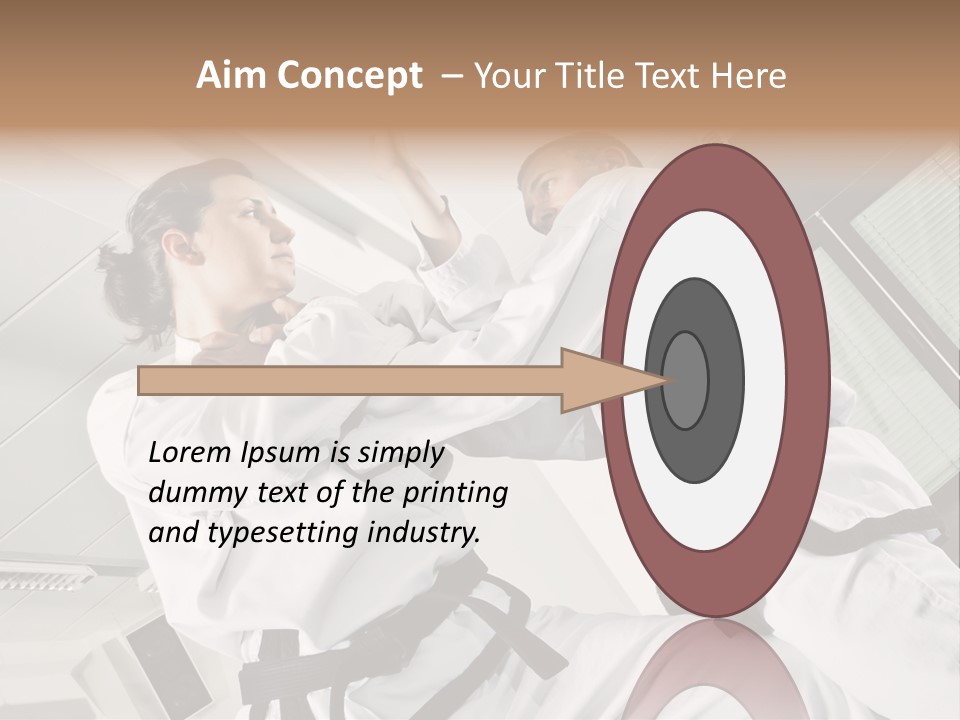 Aim Concept – Your Title Text Here

Lorem Ipsum is simply dummy text of the printing and typesetting industry.